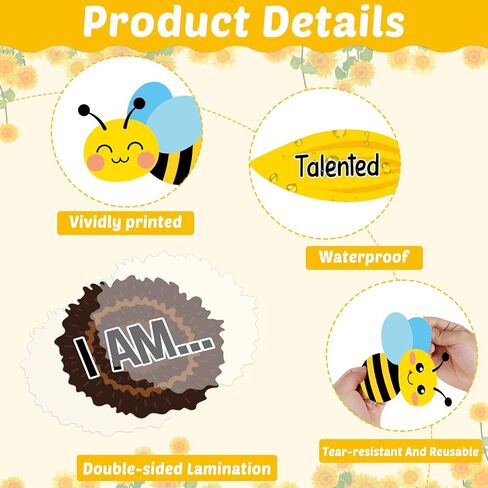 Product Details

Vividly printed

Talented

Waterproof

I AM...

Double-sided Lamination

Tear-resistant And Reusable